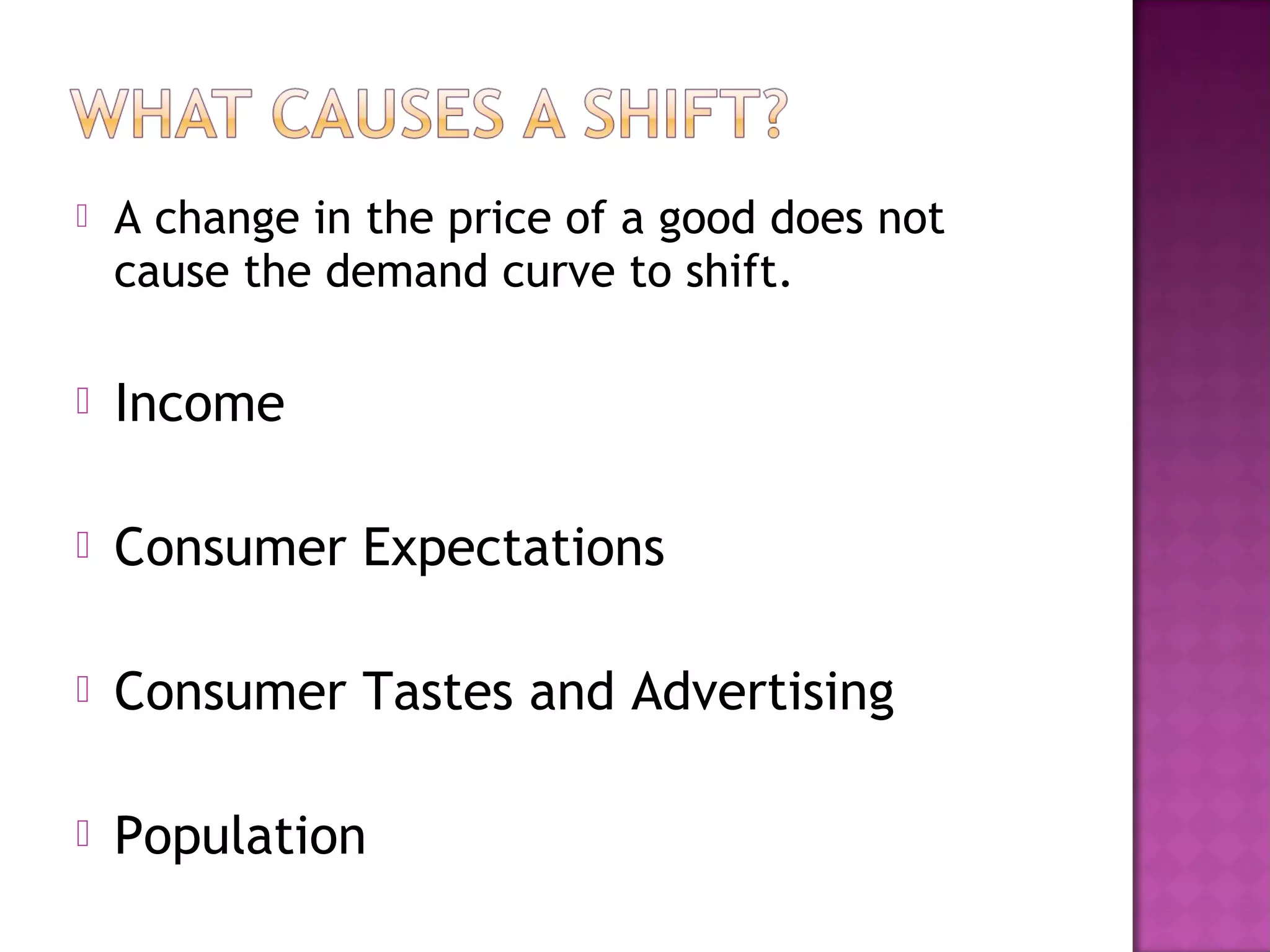 WHAT CAUSES A SHIFT?

A change in the price of a good does not cause the demand curve to shift.

Income

Consumer Expectations

Consumer Tastes and Advertising

Population